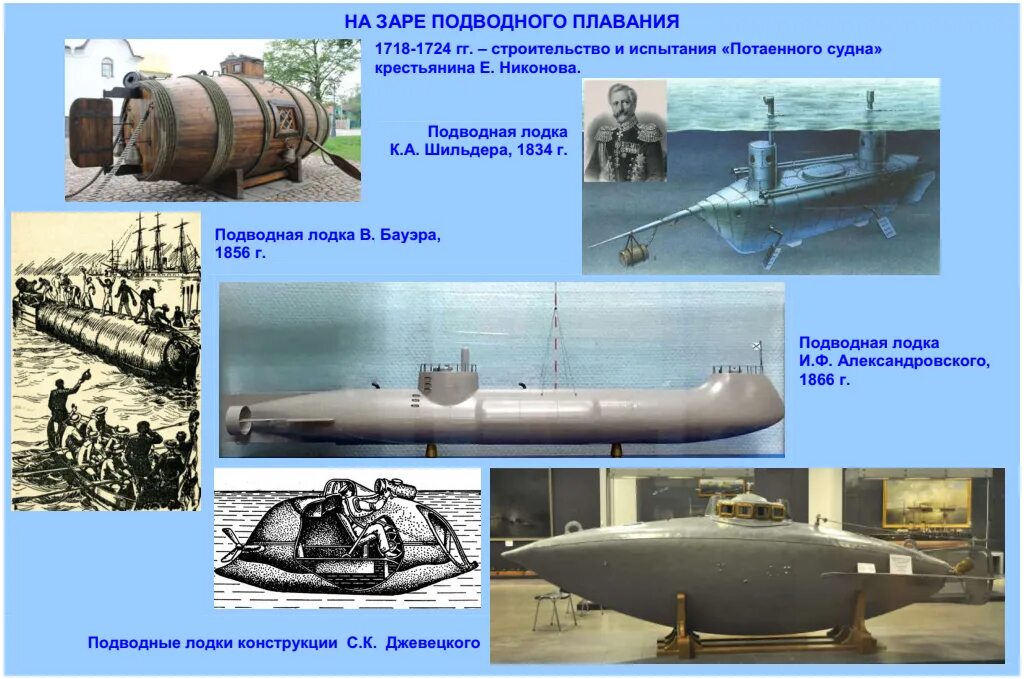 НА ЗАРЕ ПОДВОДНОГО ПЛАВАНИЯ

1718-1724 гг. – строительство и испытания «Потаенного судна» крестьянина Е. Никонова.

Подводная лодка К.А. Шильдера, 1834 г.

Подводная лодка В. Бауэра, 1856 г.

Подводная лодка И.Ф. Александровского, 1866 г.

Подводные лодки конструкции С.К. Джевецкого